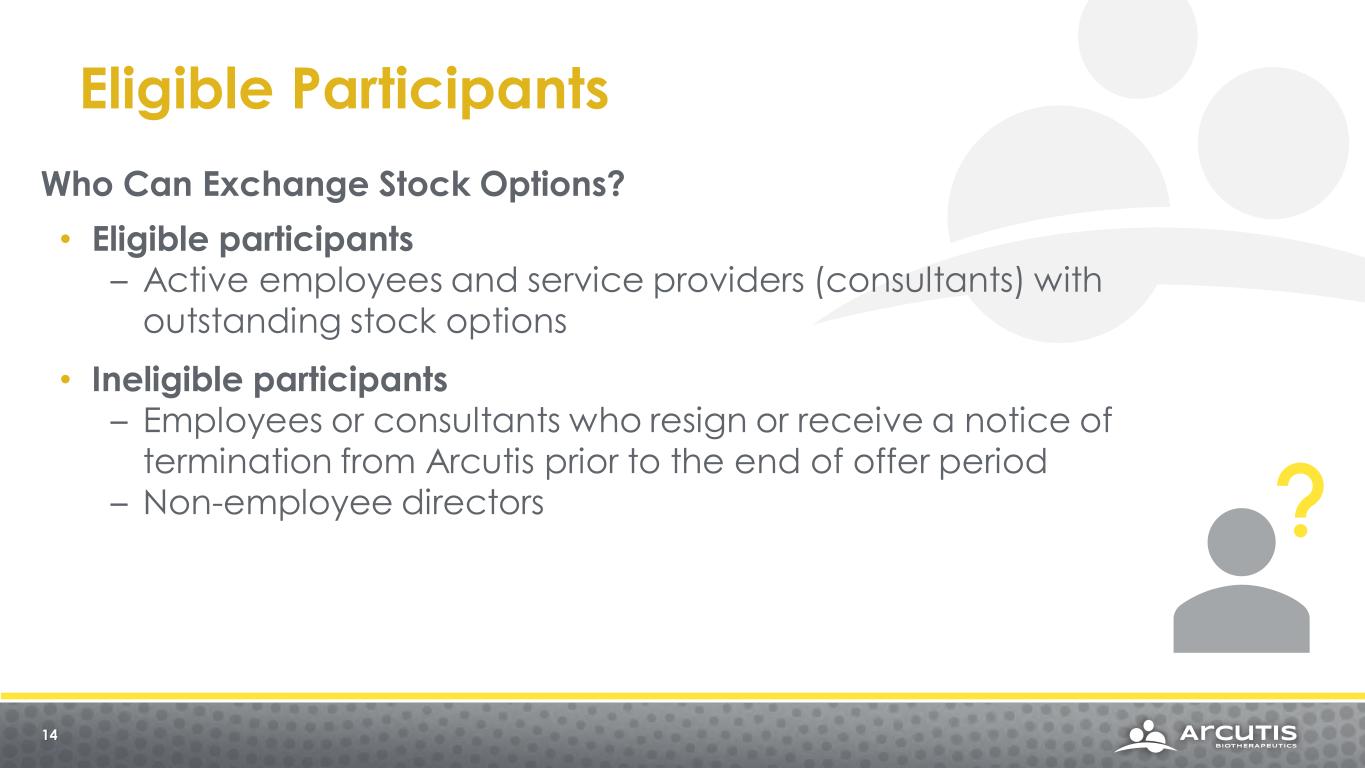 Eligible Participants

Who Can Exchange Stock Options?

• Eligible participants
– Active employees and service providers (consultants) with outstanding stock options

• Ineligible participants
– Employees or consultants who resign or receive a notice of termination from Arcutis prior to the end of offer period
– Non-employee directors

?

14

ARCUTIS
BIOTHERAPEUTICS